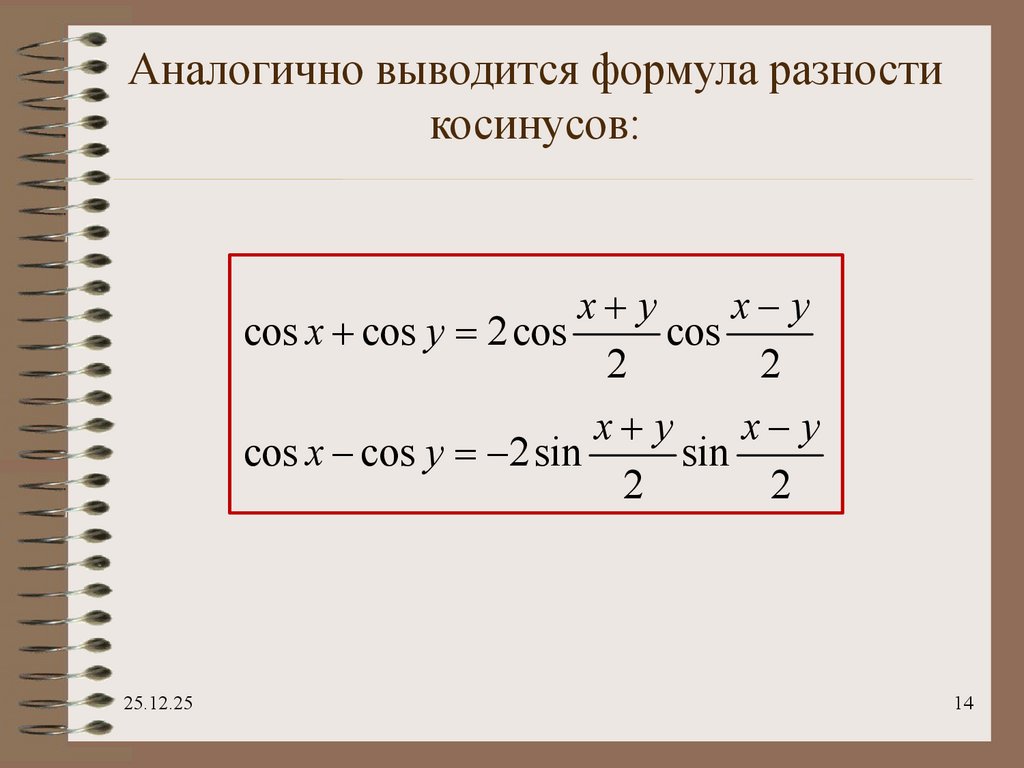 Аналогично выводится формула разности косинусов:

$\cos x + \cos y = 2\cos\frac{x+y}{2}\cos\frac{x-y}{2}$

$\cos x - \cos y = -2\sin\frac{x+y}{2}\sin\frac{x-y}{2}$

25.12.25

14